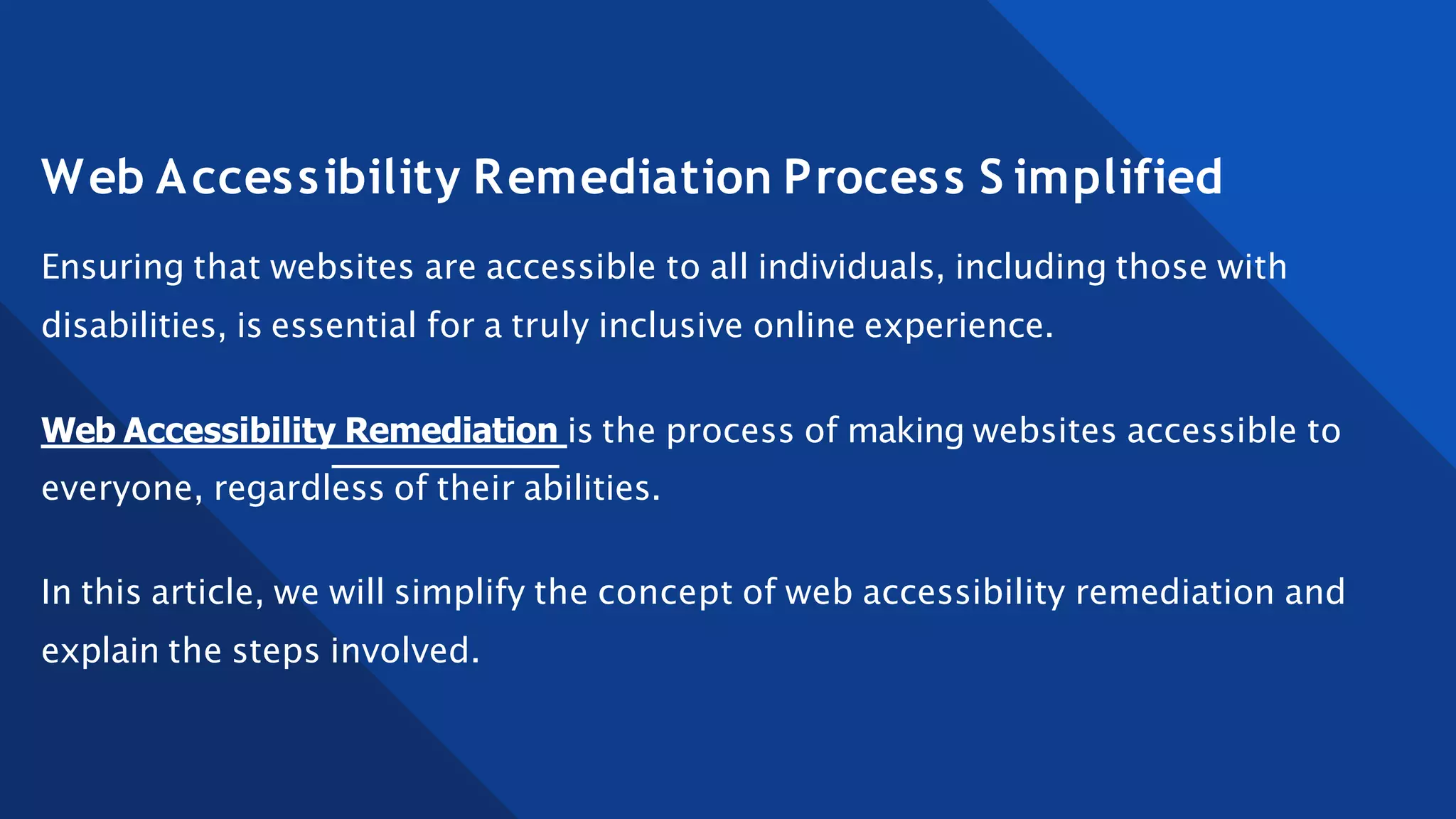 Web Accessibility Remediation Process Simplified

Ensuring that websites are accessible to all individuals, including those with disabilities, is essential for a truly inclusive online experience.

Web Accessibility Remediation is the process of making websites accessible to everyone, regardless of their abilities.

In this article, we will simplify the concept of web accessibility remediation and explain the steps involved.